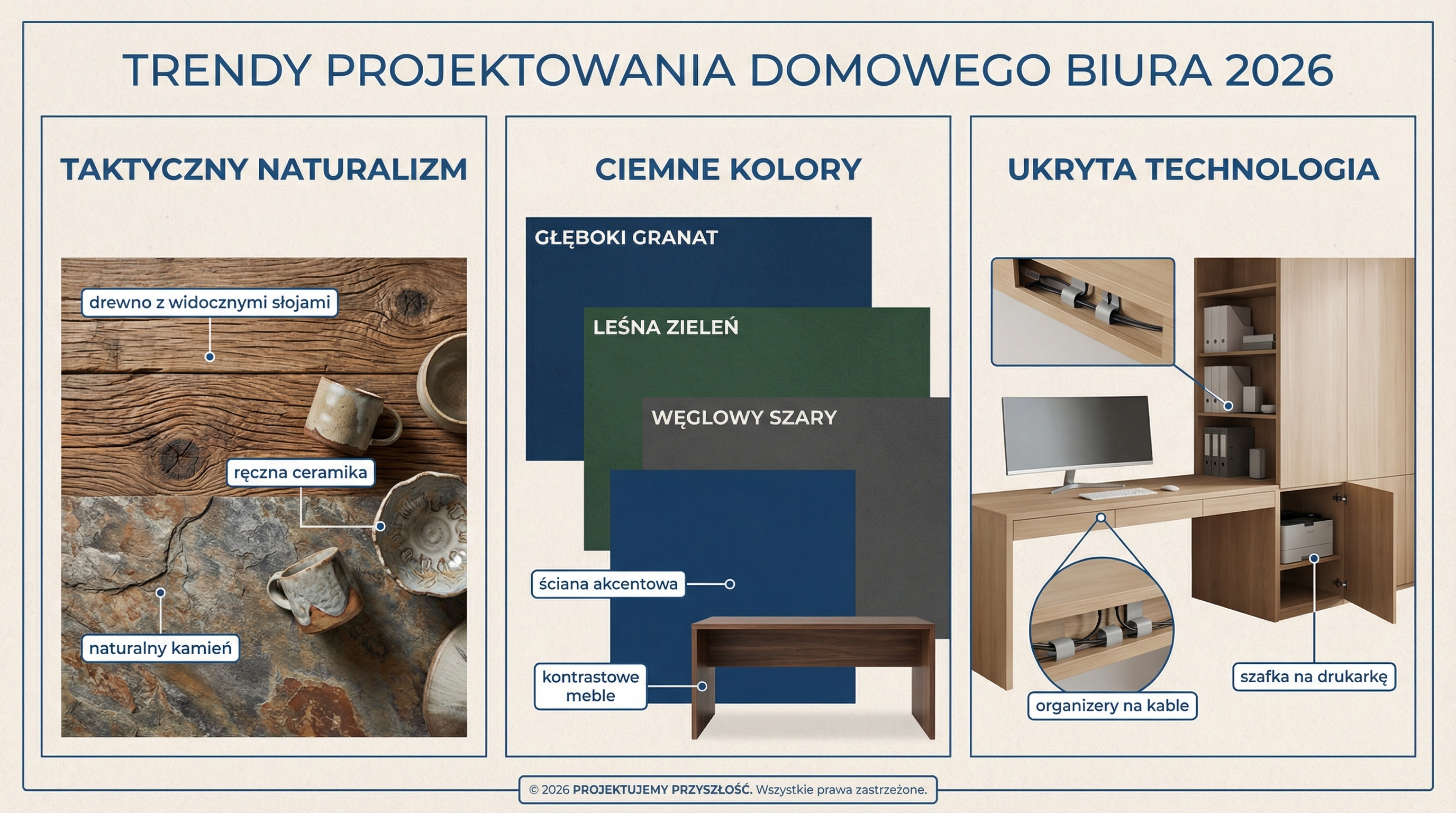 TRENDY PROJEKTOWANIA DOMOWEGO BIURA 2026

TAKTYCZNY NATURALIZM

drewno z widocznymi słojami

ręczna ceramika

naturalny kamień

CIEMNE KOLORY

GŁĘBOKI GRANAT

LEŚNA ZIELEŃ

WĘGLOWY SZARY

ściana akcentowa

kontrastowe meble

UKRYTA TECHNOLOGIA

organizery na kable

szafka na drukarkę

© 2026 PROJEKTUJEMY PRZYSZŁOŚĆ. Wszystkie prawa zastrzeżone.